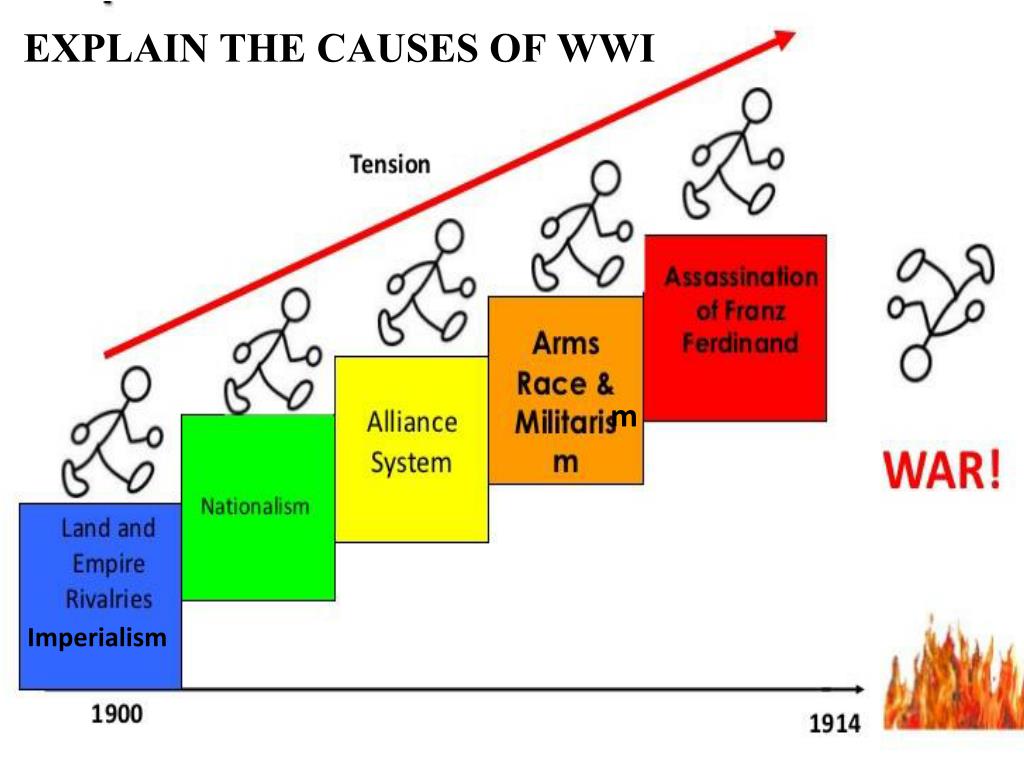 EXPLAIN THE CAUSES OF WWI

Tension

Land and Empire Rivalries
Imperialism

Nationalism

Alliance System

Arms Race & Militarism
m

Assassination of Franz Ferdinand

WAR!

1900

1914